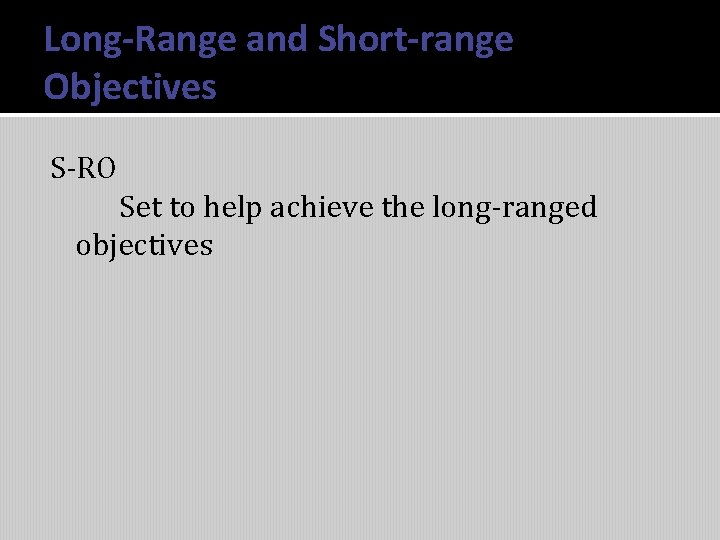 Long-Range and Short-range Objectives

S-RO

Set to help achieve the long-ranged objectives